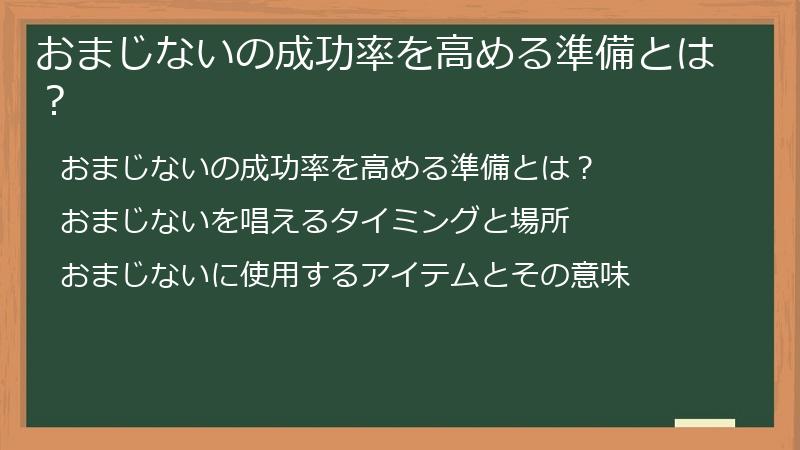 おまじないの成功率を高める準備とは？

おまじないの成功率を高める準備とは？

おまじないを唱えるタイミングと場所

おまじないに使用するアイテムとその意味